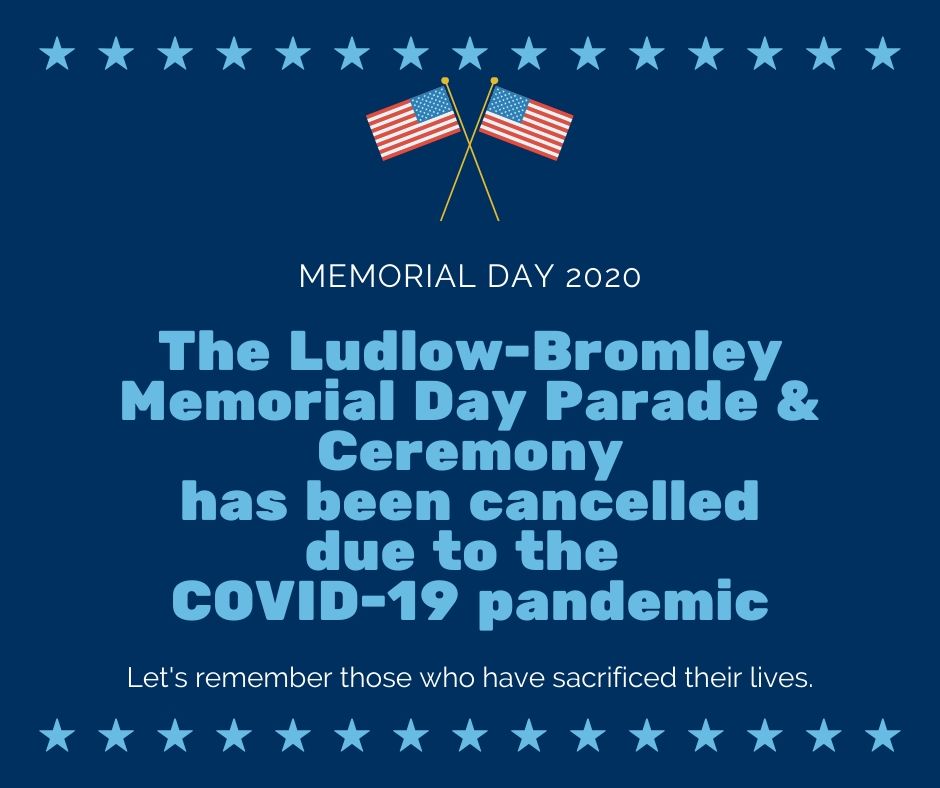 MEMORIAL DAY 2020

The Ludlow-Bromley Memorial Day Parade & Ceremony has been cancelled due to the COVID-19 pandemic

Let's remember those who have sacrificed their lives.